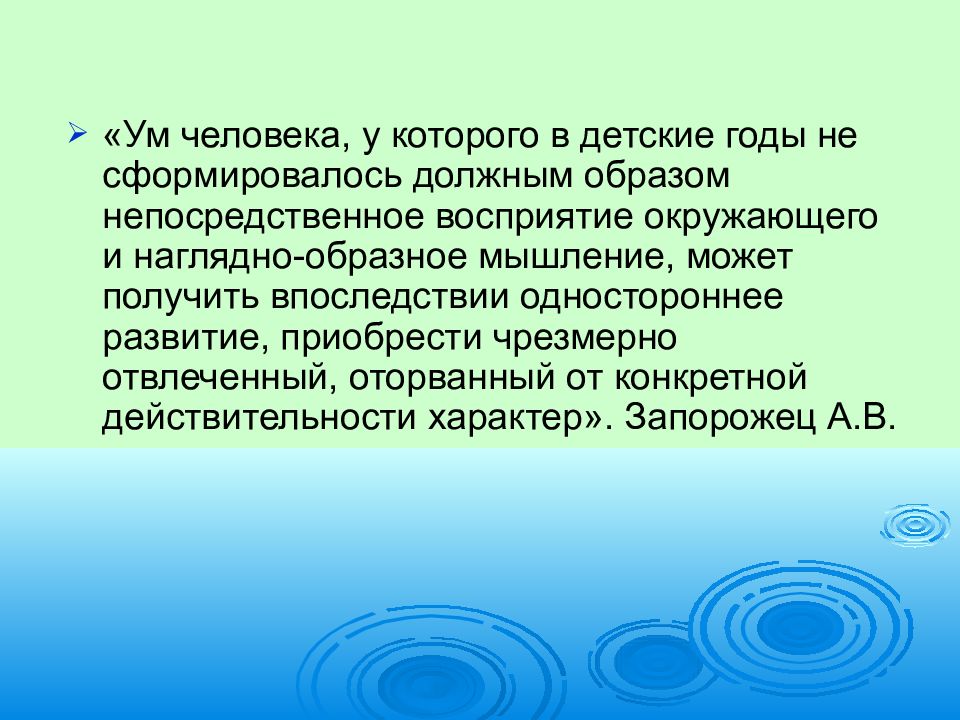 «Ум человека, у которого в детские годы не сформировалось должным образом непосредственное восприятие окружающего и наглядно-образное мышление, может получить впоследствии одностороннее развитие, приобрести чрезмерно отвлеченный, оторванный от конкретной действительности характер». Запорожец А.В.